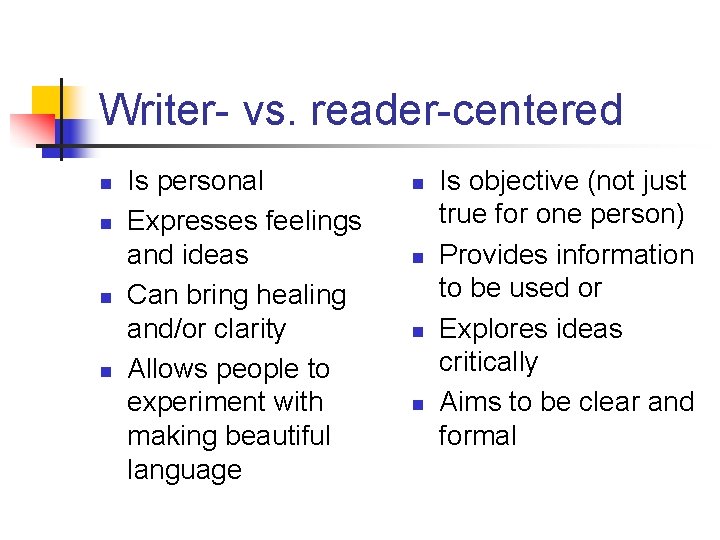 Writer- vs. reader-centered

- Is personal
- Expresses feelings and ideas
- Can bring healing and/or clarity
- Allows people to experiment with making beautiful language

- Is objective (not just true for one person)
- Provides information to be used or
- Explores ideas critically
- Aims to be clear and formal